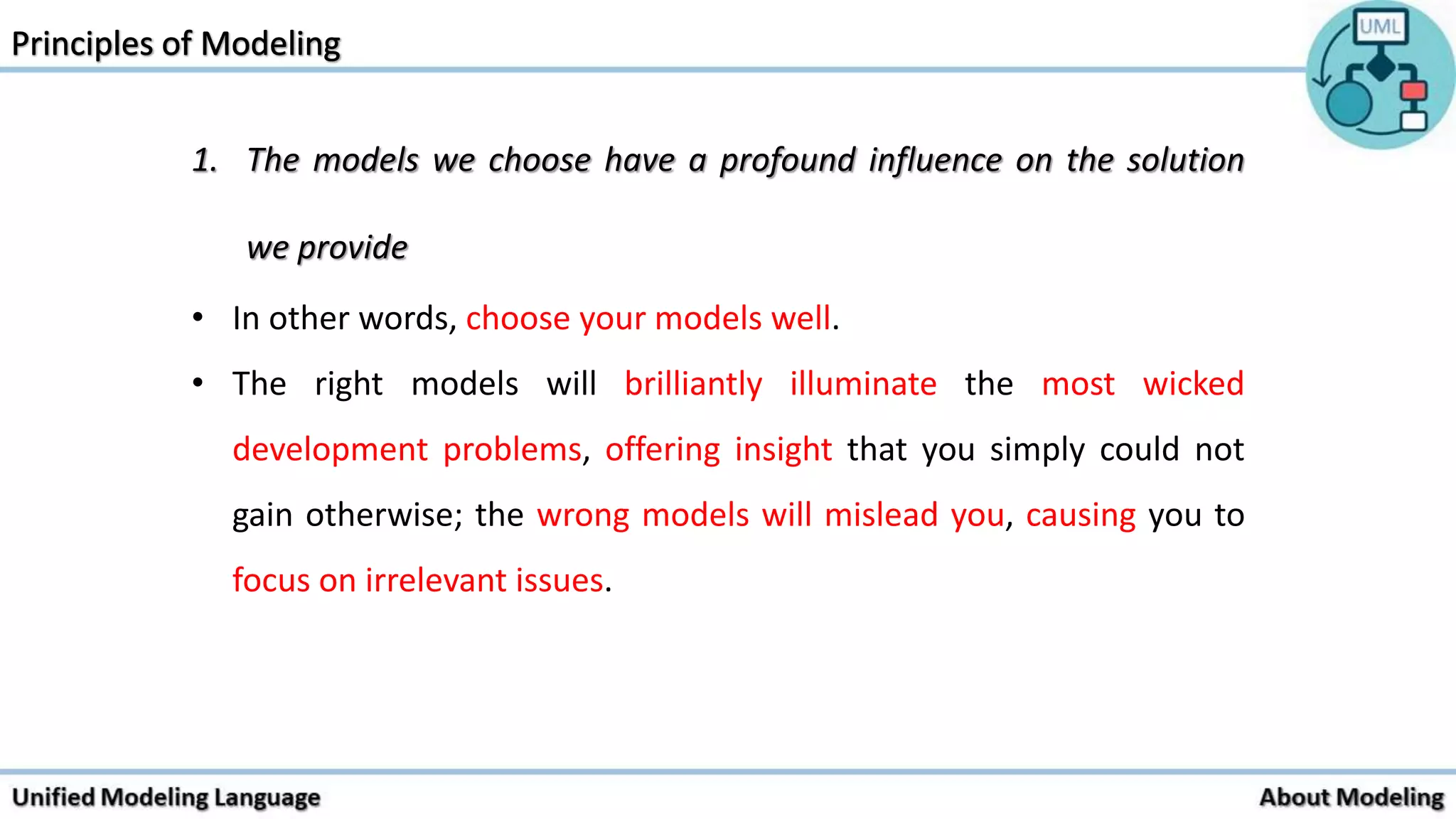 Principles of Modeling

UML

1. The models we choose have a profound influence on the solution we provide

• In other words, choose your models well.

• The right models will brilliantly illuminate the most wicked development problems, offering insight that you simply could not gain otherwise; the wrong models will mislead you, causing you to focus on irrelevant issues.

Unified Modeling Language

About Modeling